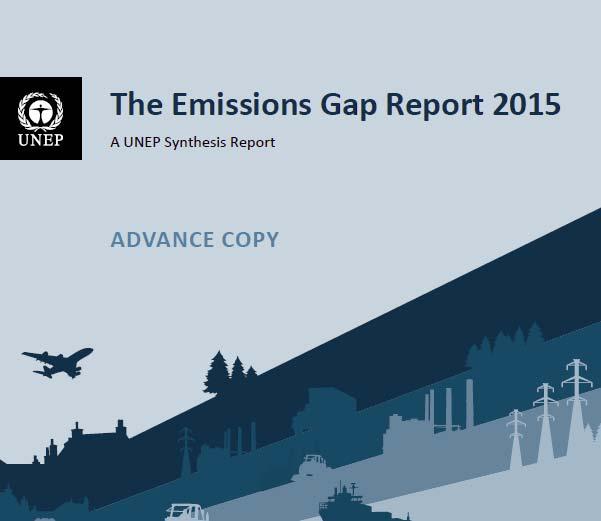 UNEP

The Emissions Gap Report 2015

A UNEP Synthesis Report

ADVANCE COPY